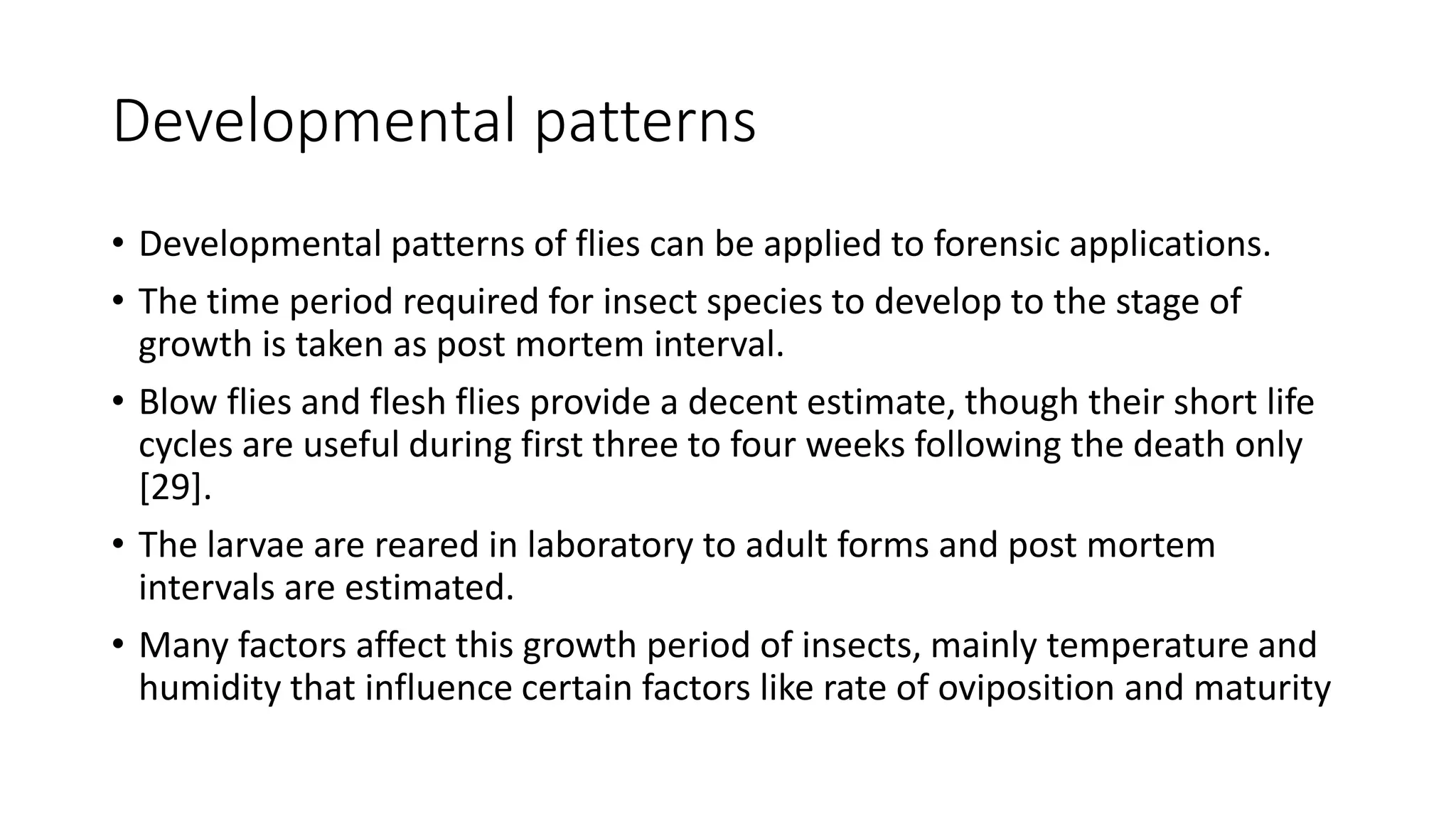 Developmental patterns

• Developmental patterns of flies can be applied to forensic applications.
• The time period required for insect species to develop to the stage of growth is taken as post mortem interval.
• Blow flies and flesh flies provide a decent estimate, though their short life cycles are useful during first three to four weeks following the death only [29].
• The larvae are reared in laboratory to adult forms and post mortem intervals are estimated.
• Many factors affect this growth period of insects, mainly temperature and humidity that influence certain factors like rate of oviposition and maturity